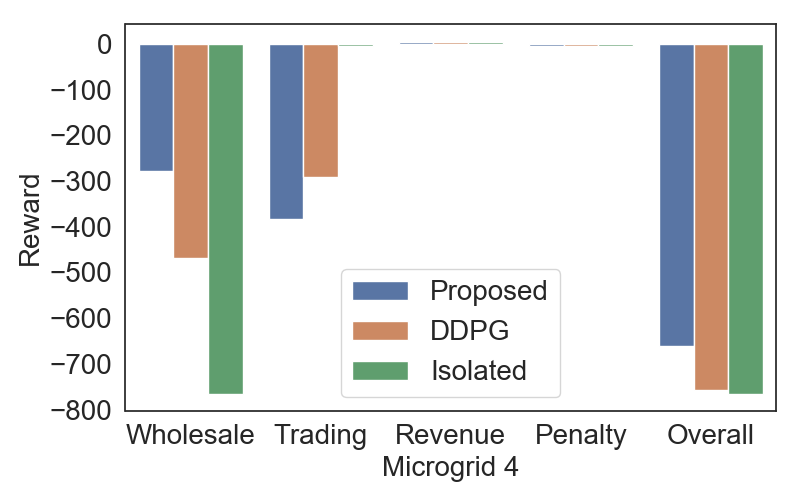 0
−100
−200
−300
−400
−500
−600
−700
−800

Reward

Proposed
DDPG
Isolated

Wholesale Trading Revenue Penalty Overall

Microgrid 4